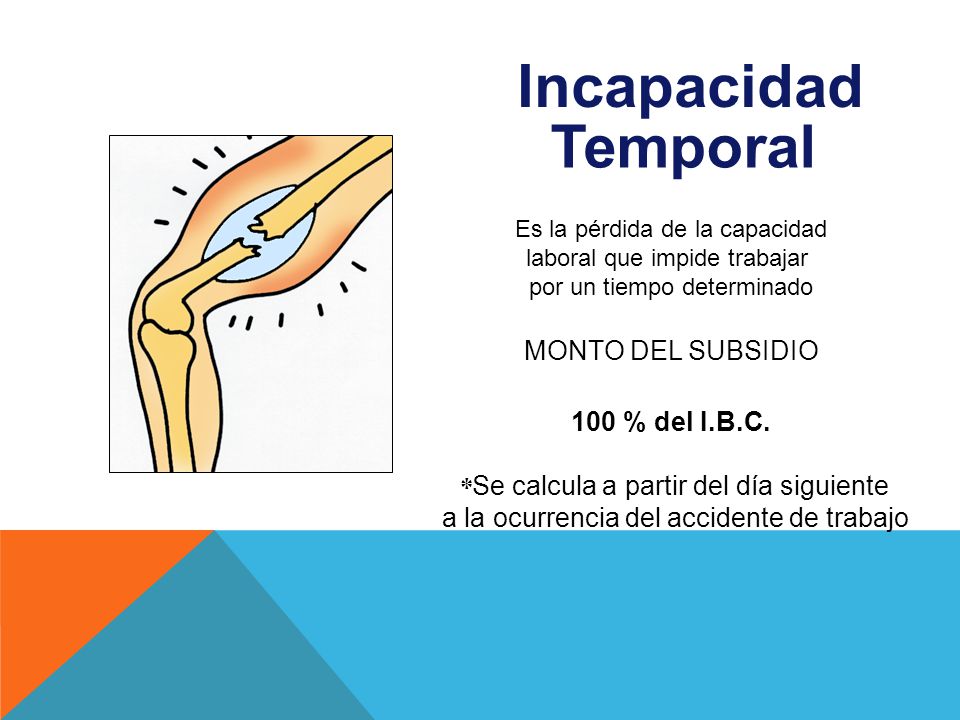 Incapacidad Temporal

Es la pérdida de la capacidad laboral que impide trabajar por un tiempo determinado

MONTO DEL SUBSIDIO

100 % del I.B.C.

*Se calcula a partir del día siguiente a la ocurrencia del accidente de trabajo